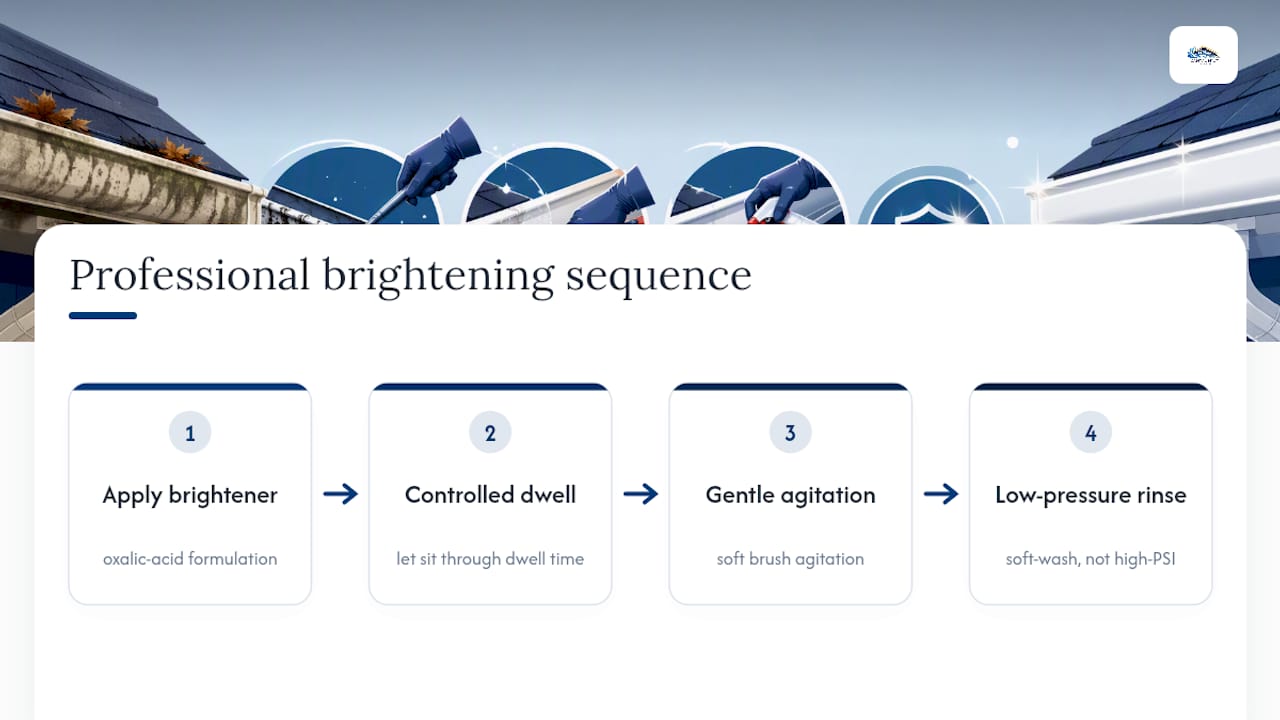 Professional brightening sequence

1
Apply brightener
oxalic-acid formulation

2
Controlled dwell
let sit through dwell time

3
Gentle agitation
soft brush agitation

4
Low-pressure rinse
soft-wash, not high-PSI